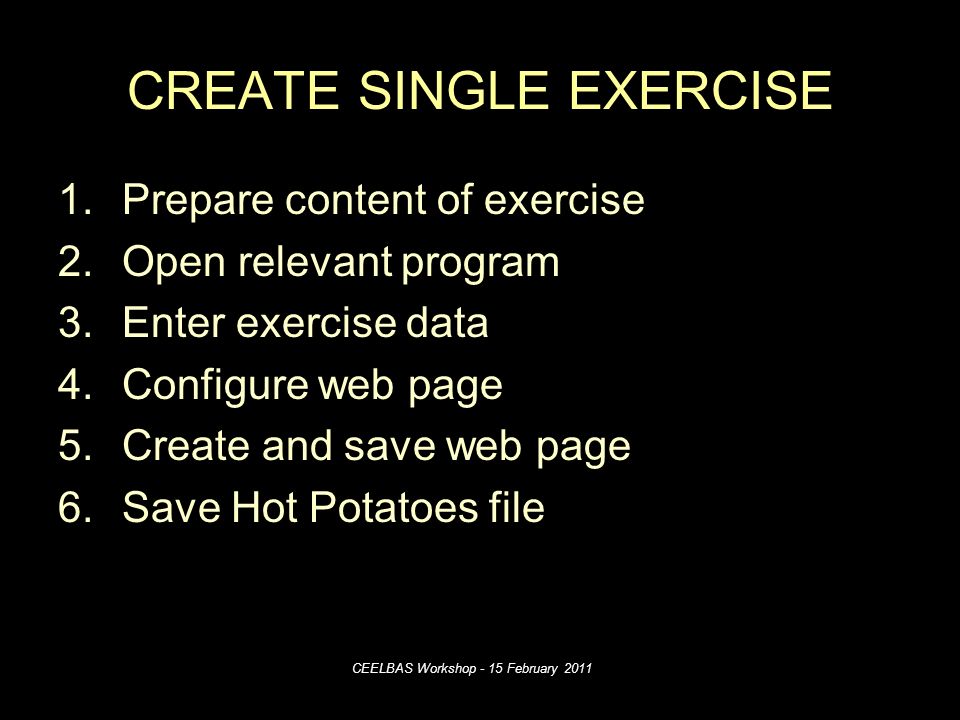 CREATE SINGLE EXERCISE

1. Prepare content of exercise
2. Open relevant program
3. Enter exercise data
4. Configure web page
5. Create and save web page
6. Save Hot Potatoes file

CEELBAS Workshop - 15 February 2011